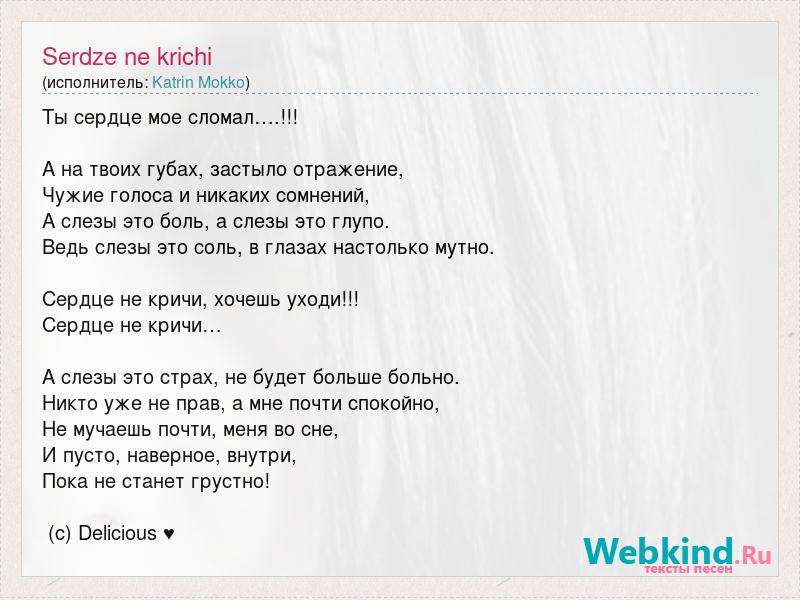 Serdze ne krichi
(исполнитель: Katrin Mokko)

Ты сердце мое сломал….!!!

А на твоих губах, застыло отражение,
Чужие голоса и никаких сомнений,
А слезы это боль, а слезы это глупо.
Ведь слезы это соль, в глазах настолько мутно.

Сердце не кричи, хочешь уходи!!!
Сердце не кричи…

А слезы это страх, не будет больше больно.
Никто уже не прав, а мне почти спокойно,
Не мучаешь почти, меня во сне,
И пусто, наверное, внутри,
Пока не станет грустно!

(c) Delicious ♥

Webkind.Ru
тексты песен